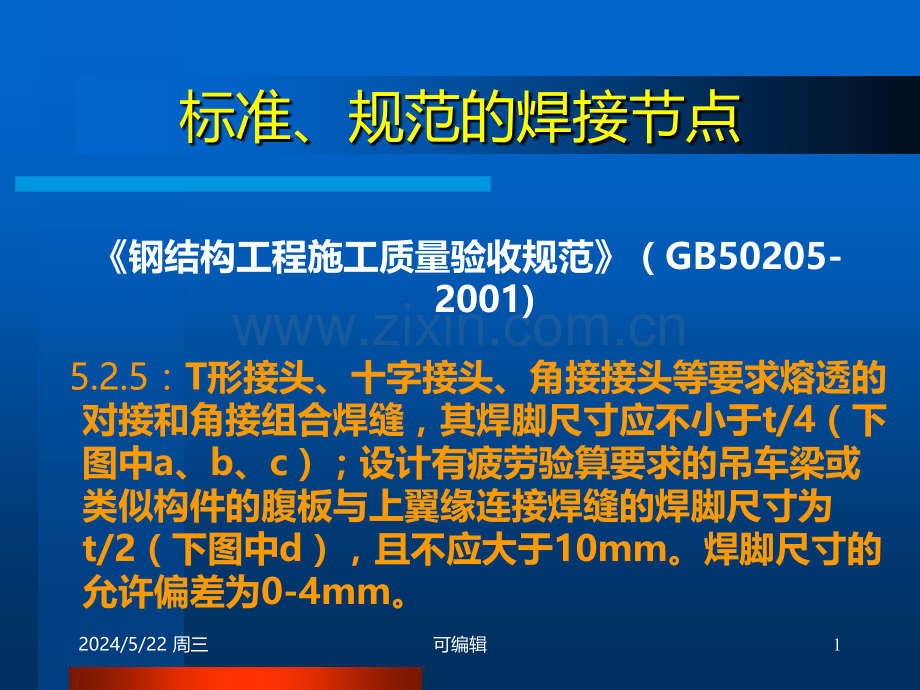 标准、规范的焊接节点

《钢结构工程施工质量验收规范》（GB50205-2001）

www.zixin.com.cn

5.2.5：T形接头、十字接头、角接接头等要求熔透的对接和角接组合焊缝，其焊脚尺寸应不小于t/4（下图中a、b、c）；设计有疲劳验算要求的吊车梁或类似构件的腹板与上翼缘连接焊缝的焊脚尺寸为t/2（下图中d），且不应大于10mm。焊脚尺寸的允许偏差为0-4mm。

2024/5/22 周三

可编辑

1